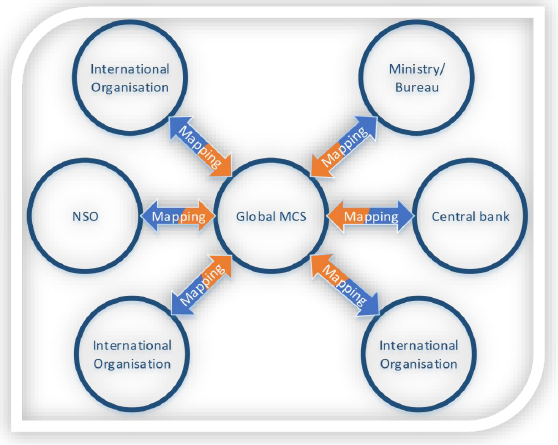 International Organisation

Ministry/ Bureau

Mapping

Mapping

NSO

Mapping

Global MCS

Mapping

Central bank

Mapping

Mapping

International Organisation

International Organisation